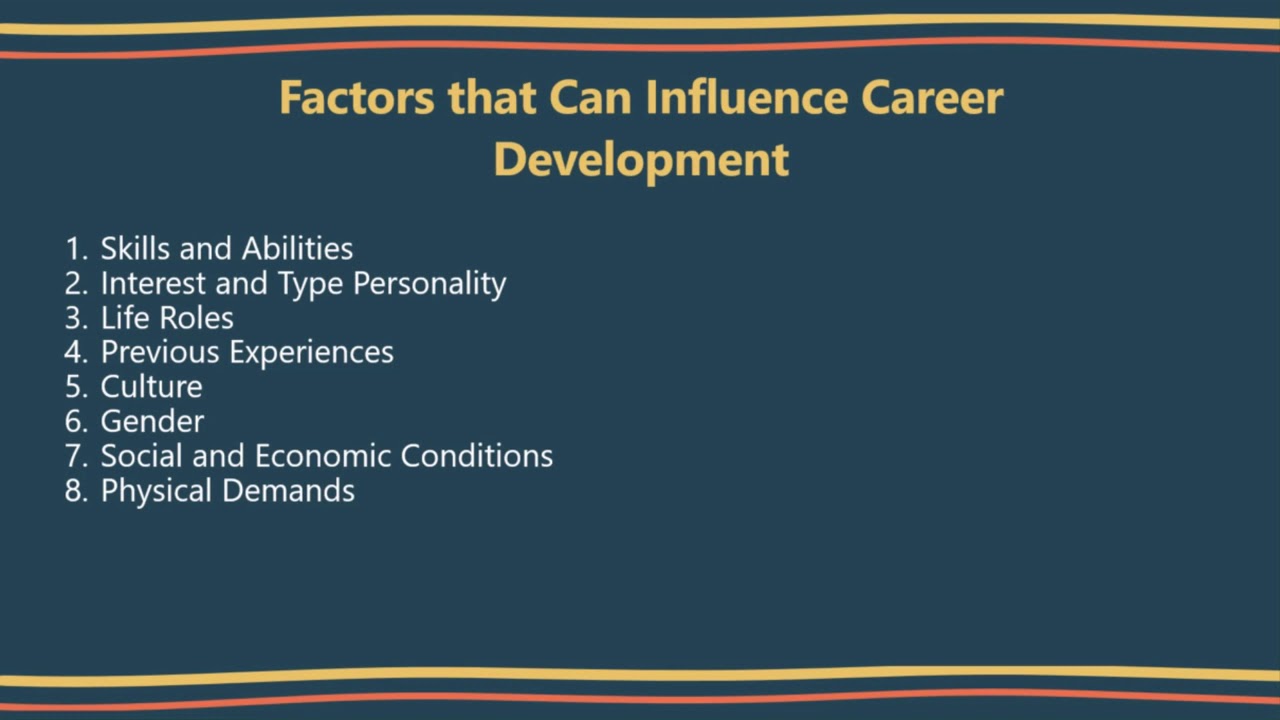 Factors that Can Influence Career Development

1. Skills and Abilities
2. Interest and Type Personality
3. Life Roles
4. Previous Experiences
5. Culture
6. Gender
7. Social and Economic Conditions
8. Physical Demands